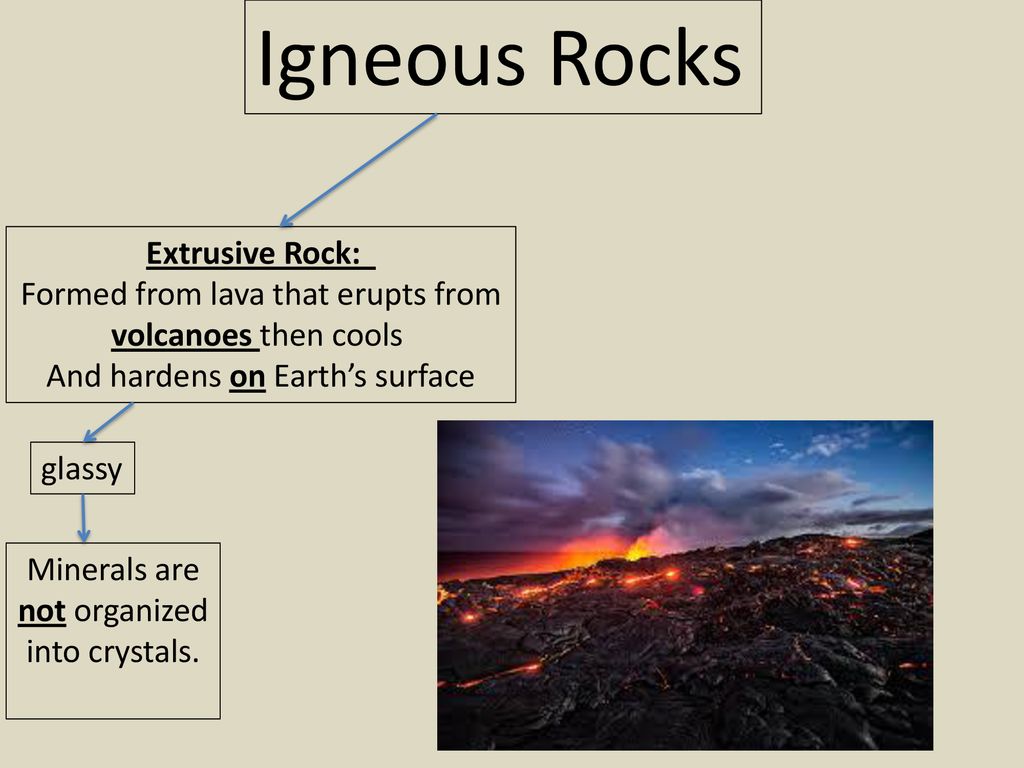 Igneous Rocks

Extrusive Rock:
Formed from lava that erupts from volcanoes then cools
And hardens on Earth's surface

glassy

Minerals are not organized into crystals.